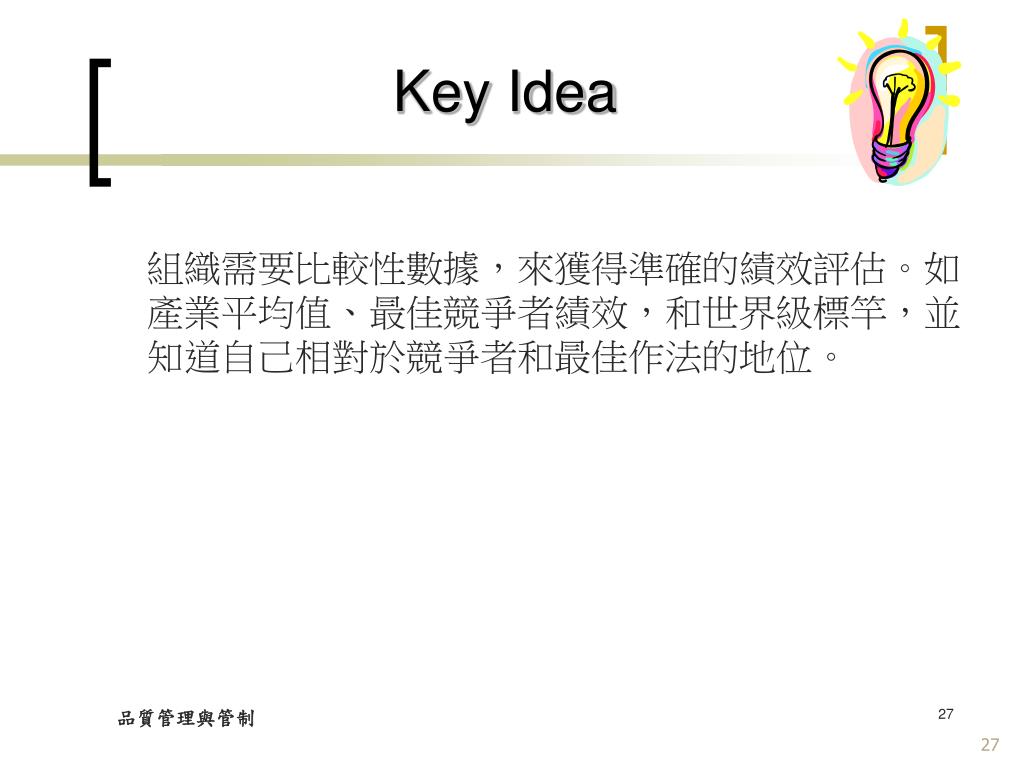 Key Idea

組織需要比較性數據，來獲得準確的績效評估。如產業平均值、最佳競爭者績效，和世界級標竿，並知道自己相對於競爭者和最佳作法的地位。

品質管理與管制

27

27